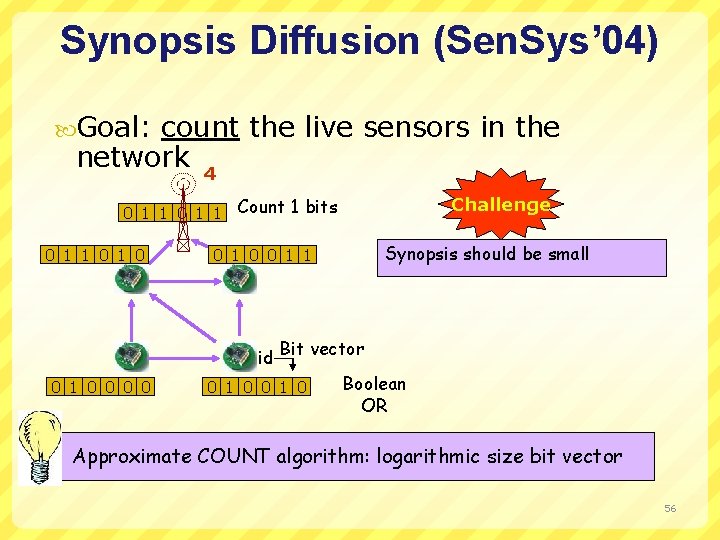 Synopsis Diffusion (SenSys'04)

Goal: count the live sensors in the network

4

0 1 1 0 1 1

Count 1 bits

Challenge

0 1 1 0 1 0

0 1 0 0 1 1

Synopsis should be small

id

Bit vector

0 1 0 0 0 0

0 1 0 0 1 0

Boolean OR

Approximate COUNT algorithm: logarithmic size bit vector

56